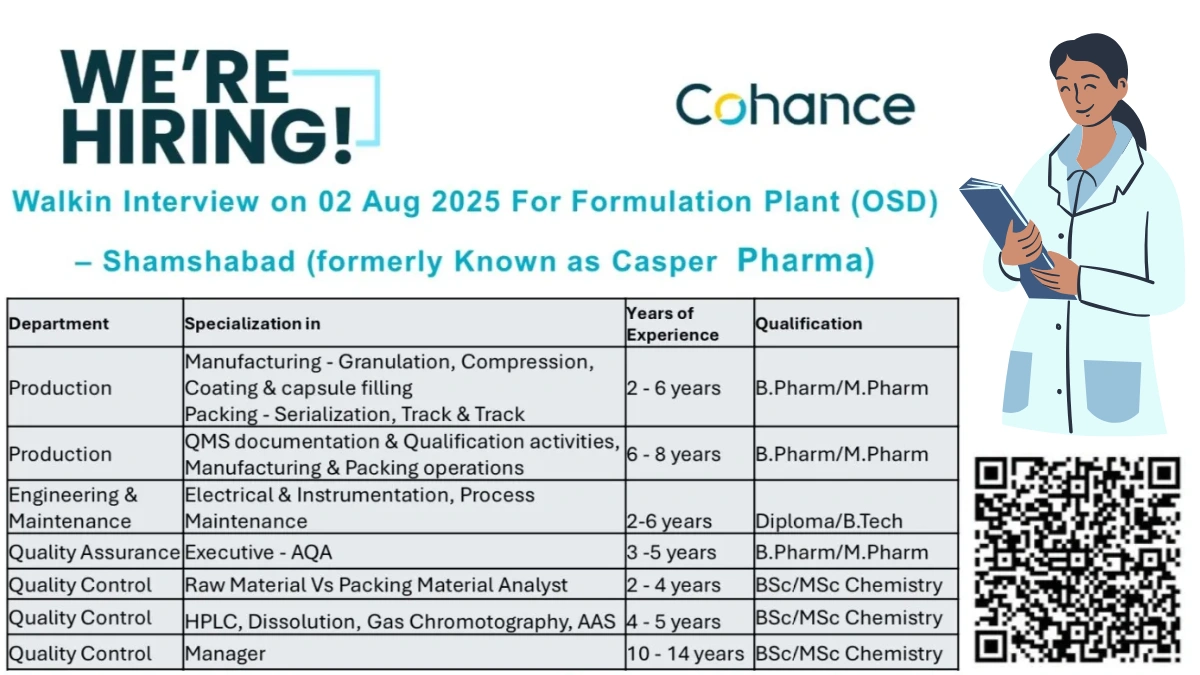 WE'RE HIRING!

Cohance

Walkin Interview on 02 Aug 2025 For Formulation Plant (OSD) – Shamshabad (formerly Known as Casper Pharma)

| Department | Specialization in | Years of Experience | Qualification |
|---|---|---|---|
| Production | Manufacturing - Granulation, Compression, Coating & capsule filling Packing - Serialization, Track & Track | 2 - 6 years | B.Pharm/M.Pharm |
| Production | QMS documentation & Qualification activities, Manufacturing & Packing operations | 6 - 8 years | B.Pharm/M.Pharm |
| Engineering & Maintenance | Electrical & Instrumentation, Process Maintenance | 2-6 years | Diploma/B.Tech |
| Quality Assurance | Executive - AQA | 3 -5 years | B.Pharm/M.Pharm |
| Quality Control | Raw Material Vs Packing Material Analyst | 2 - 4 years | BSc/MSc Chemistry |
| Quality Control | HPLC, Dissolution, Gas Chromotography, AAS | 4 - 5 years | BSc/MSc Chemistry |
| Quality Control | Manager | 10 - 14 years | BSc/MSc Chemistry |